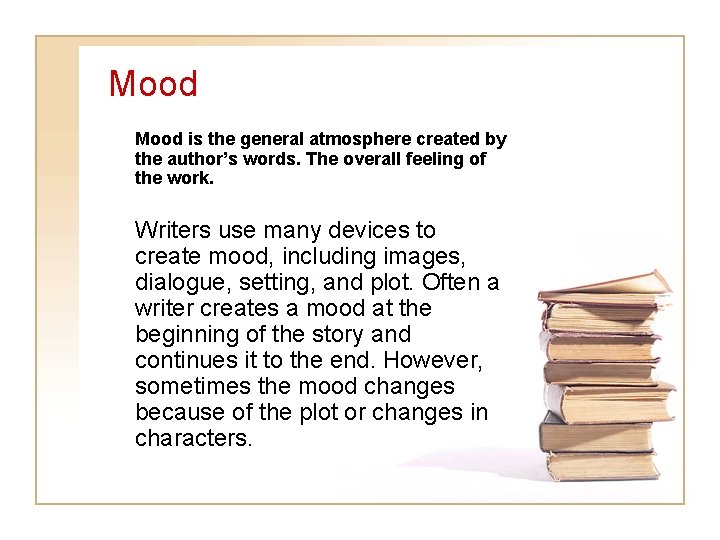 Mood

Mood is the general atmosphere created by the author’s words. The overall feeling of the work.

Writers use many devices to create mood, including images, dialogue, setting, and plot. Often a writer creates a mood at the beginning of the story and continues it to the end. However, sometimes the mood changes because of the plot or changes in characters.